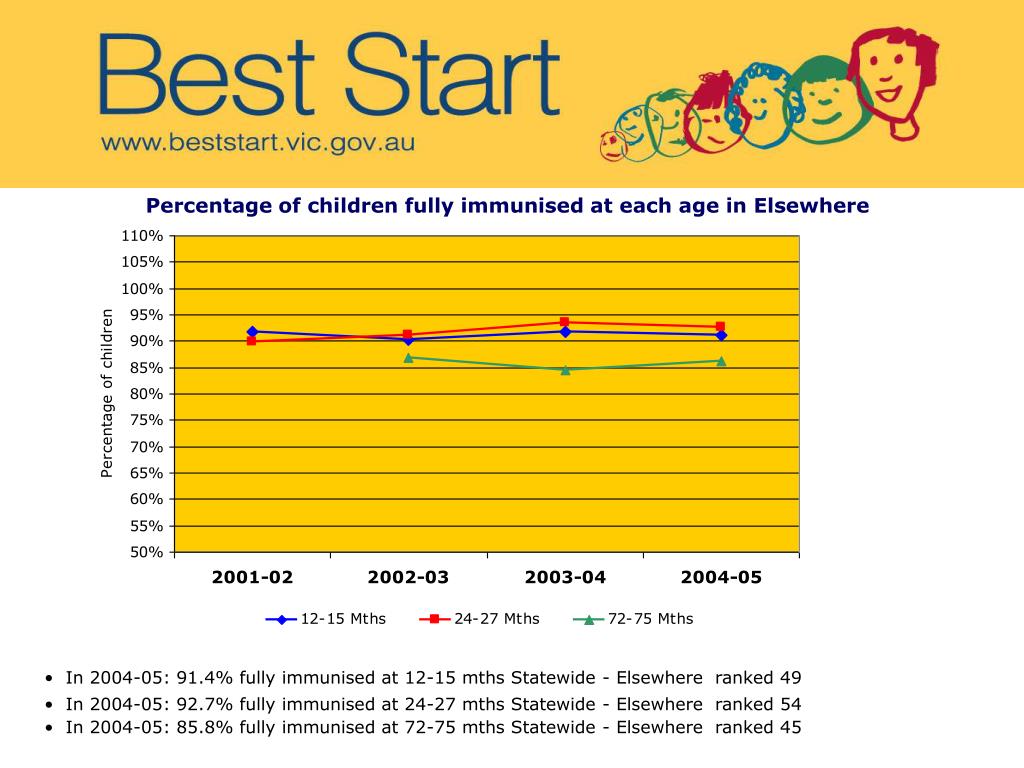 Best Start
www.beststart.vic.gov.au

Percentage of children fully immunised at each age in Elsewhere

Percentage of children

110%
105%
100%
95%
90%
85%
80%
75%
70%
65%
60%
55%
50%

2001-02
2002-03
2003-04
2004-05

12-15 Mths
24-27 Mths
72-75 Mths

• In 2004-05: 91.4% fully immunised at 12-15 mths Statewide - Elsewhere ranked 49
• In 2004-05: 92.7% fully immunised at 24-27 mths Statewide - Elsewhere ranked 54
• In 2004-05: 85.8% fully immunised at 72-75 mths Statewide - Elsewhere ranked 45